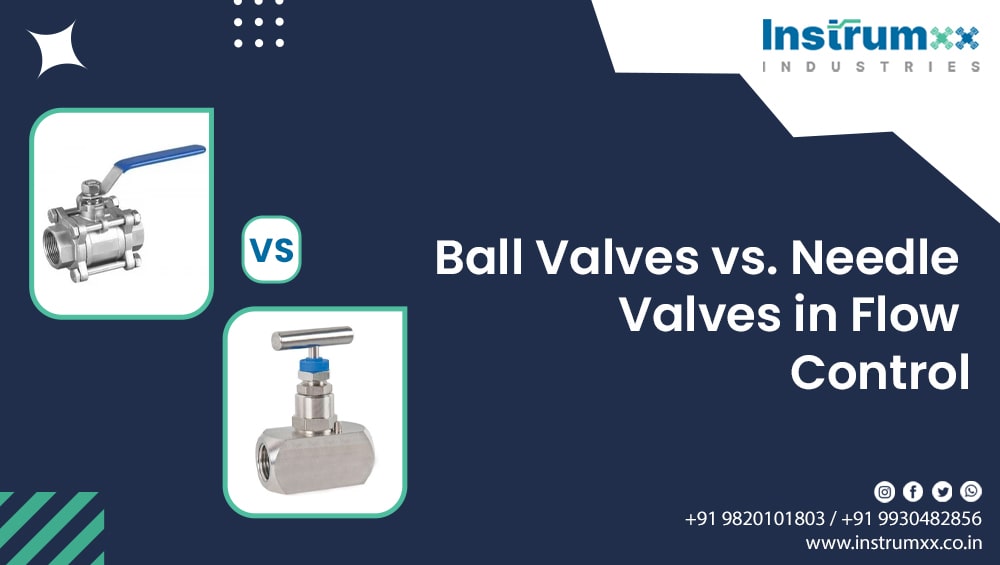 Instrumxx
INDUSTRIES

VS

Ball Valves vs. Needle Valves in Flow Control

+91 9820101803 / +91 9930482856
www.instrumxx.co.in